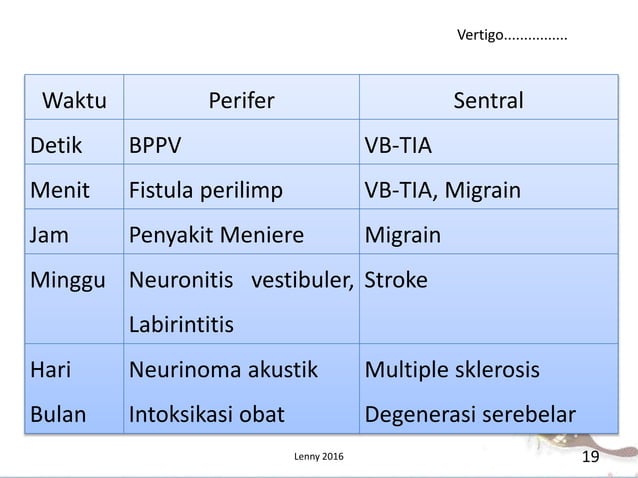 Vertigo................

| Waktu | Perifer | Sentral |
|---|---|---|
| Detik | BPPV | VB-TIA |
| Menit | Fistula perilimp | VB-TIA, Migrain |
| Jam | Penyakit Meniere | Migrain |
| Minggu | Neuronitis vestibuler, Labirintitis | Stroke |
| Hari Bulan | Neurinoma akustik Intoksikasi obat | Multiple sklerosis Degenerasi serebelar |

Lenny 2016

19